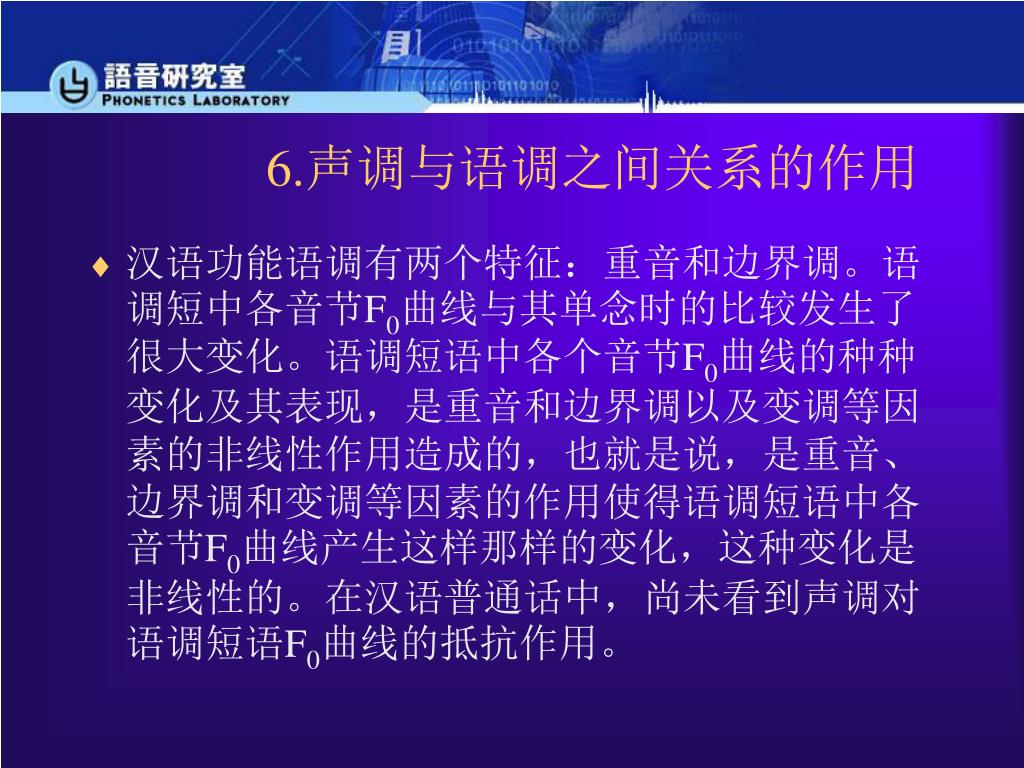 語音研究室
PHONETICS LABORATORY

6.声调与语调之间关系的作用

♦ 汉语功能语调有两个特征：重音和边界调。语调短中各音节$F_0$曲线与其单念时的比较发生了很大变化。语调短语中各个音节$F_0$曲线的种种变化及其表现，是重音和边界调以及变调等因素的非线性作用造成的，也就是说，是重音、边界调和变调等因素的作用使得语调短语中各音节$F_0$曲线产生这样那样的变化，这种变化是非线性的。在汉语普通话中，尚未看到声调对语调短语$F_0$曲线的抵抗作用。